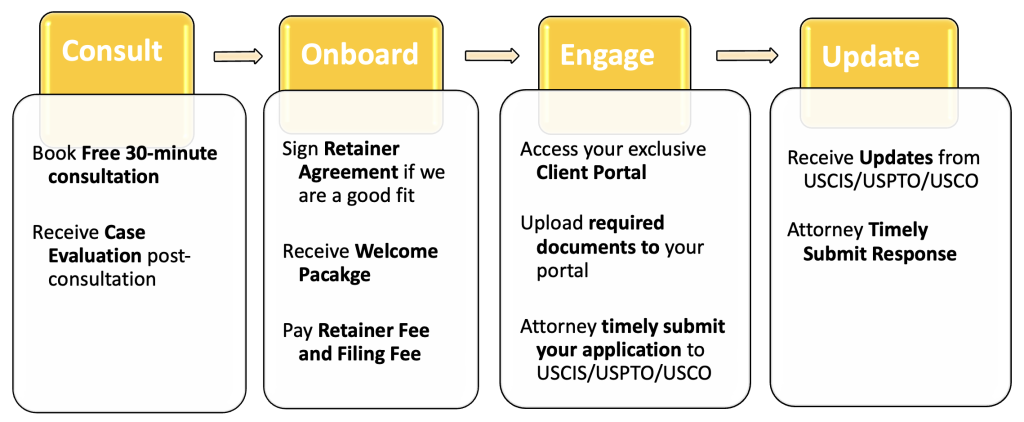 Consult

Book Free 30-minute consultation

Receive Case Evaluation post-consultation

Onboard

Sign Retainer Agreement if we are a good fit

Receive Welcome Pacakge

Pay Retainer Fee and Filing Fee

Engage

Access your exclusive Client Portal

Upload required documents to your portal

Attorney timely submit your application to USCIS/USPTO/USCO

Update

Receive Updates from USCIS/USPTO/USCO

Attorney Timely Submit Response